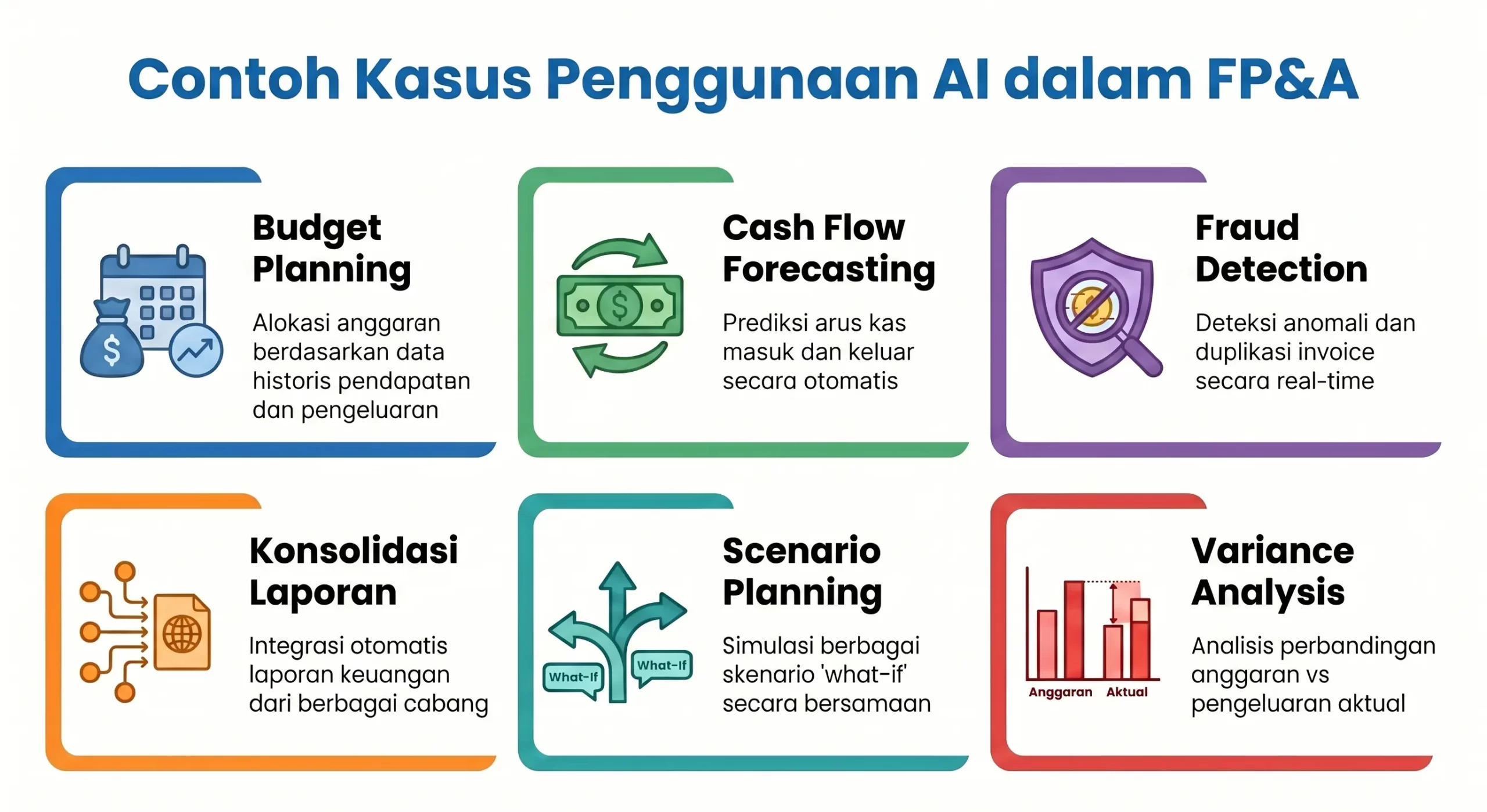 Contoh Kasus Penggunaan AI dalam FP&A

Budget Planning

Alokasi anggaran berdasarkan data historis pendapatan dan pengeluaran

Cash Flow Forecasting

Prediksi arus kas masuk dan keluar secara otomatis

Fraud Detection

Deteksi anomali dan duplikasi invoice secara real-time

Konsolidasi Laporan

Integrasi otomatis laporan keuangan dari berbagai cabang

What-If

What-If

Scenario Planning

Simulasi berbagai skenario 'what-if' secara bersamaan

Anggaran Aktual

Variance Analysis

Analisis perbandingan anggaran vs pengeluaran aktual